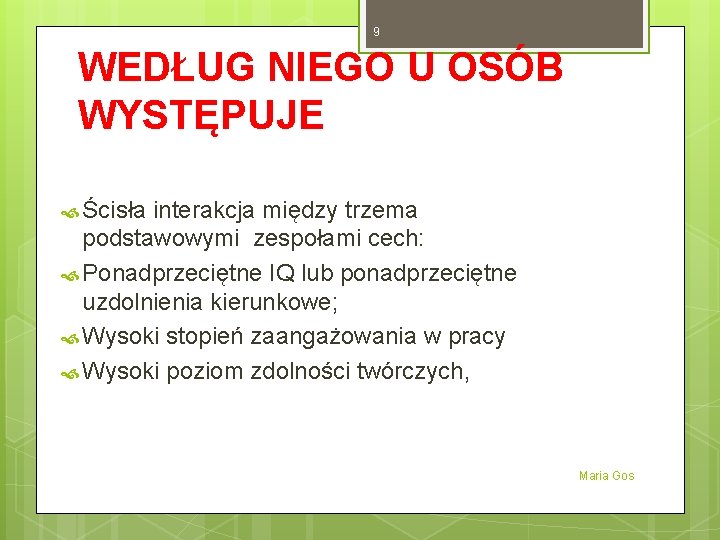 9

WEDŁUG NIEGO U OSÓB WYSTĘPUJE

Ścisła interakcja między trzema podstawowymi  zespołami cech:

Ponadprzeciętne IQ lub ponadprzeciętne uzdolnienia kierunkowe;

Wysoki stopień zaangażowania w pracy

Wysoki poziom zdolności twórczych,

Maria Gos